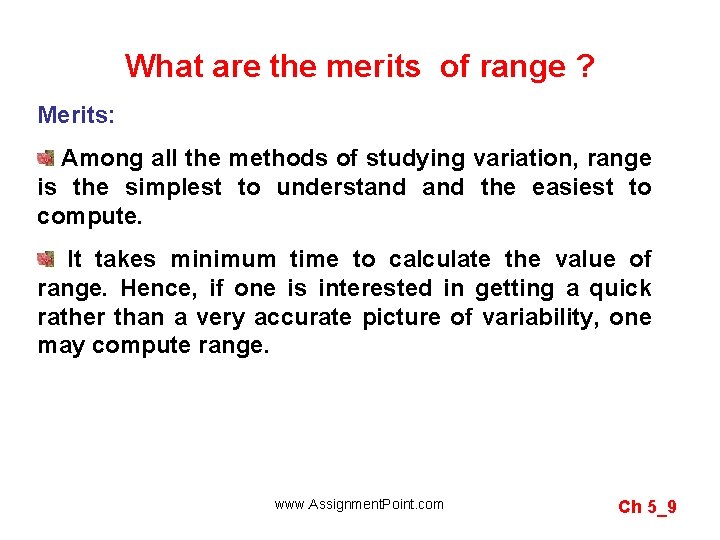 What are the merits of range ?

Merits:

Among all the methods of studying variation, range is the simplest to understand and the easiest to compute.

It takes minimum time to calculate the value of range. Hence, if one is interested in getting a quick rather than a very accurate picture of variability, one may compute range.

www.AssignmentPoint.com

Ch 5_9